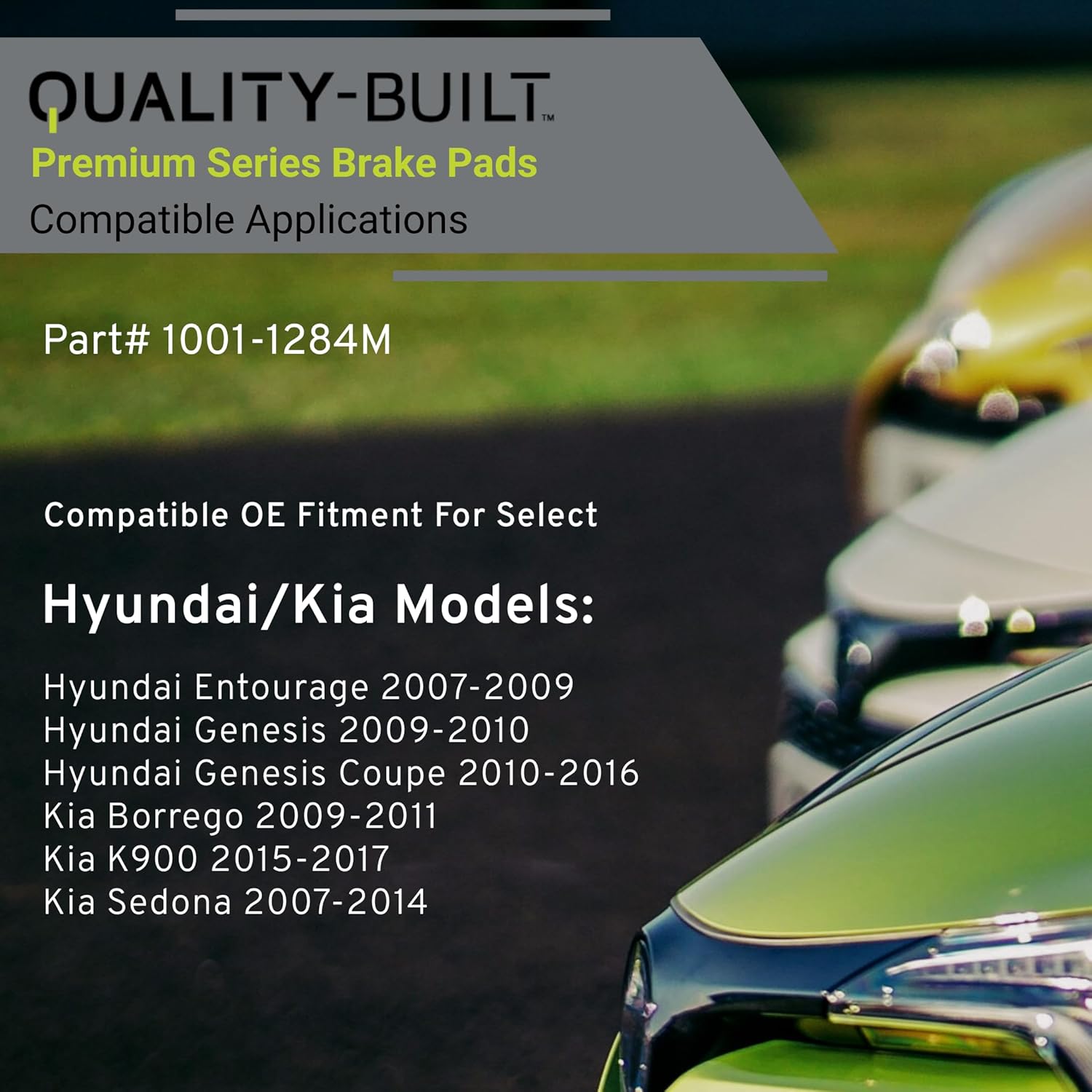 QUALITY-BUILT™
Premium Series Brake Pads
Compatible Applications

Part# 1001-1284M

Compatible OE Fitment For Select

Hyundai/Kia Models:

Hyundai Entourage 2007-2009
Hyundai Genesis 2009-2010
Hyundai Genesis Coupe 2010-2016
Kia Borrego 2009-2011
Kia K900 2015-2017
Kia Sedona 2007-2014